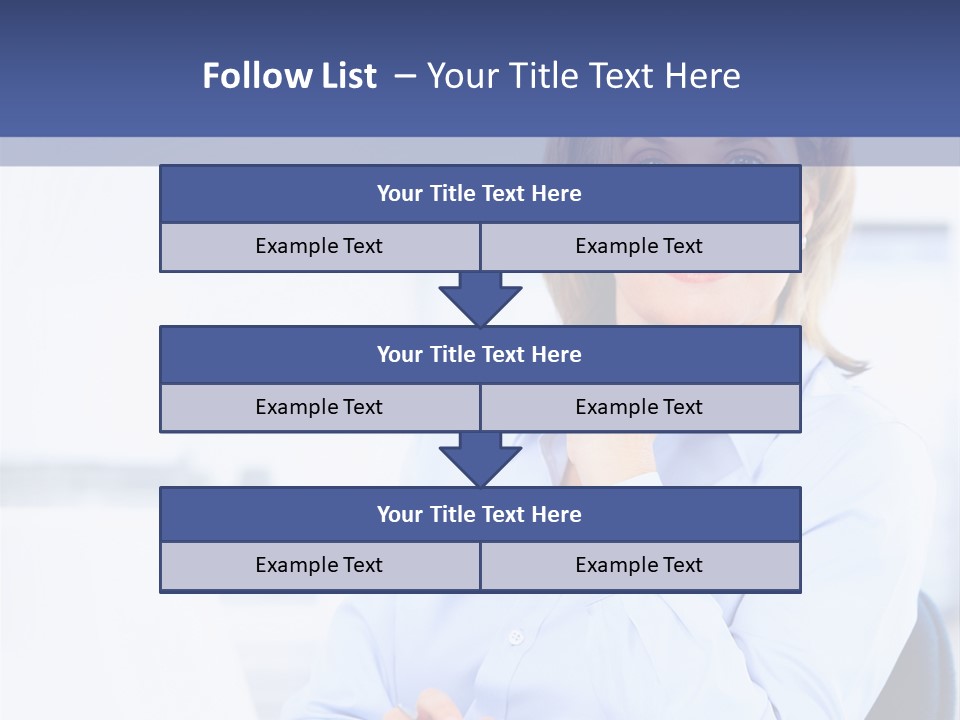 Follow List – Your Title Text Here

Your Title Text Here

Example Text

Example Text

Your Title Text Here

Example Text

Example Text

Your Title Text Here

Example Text

Example Text